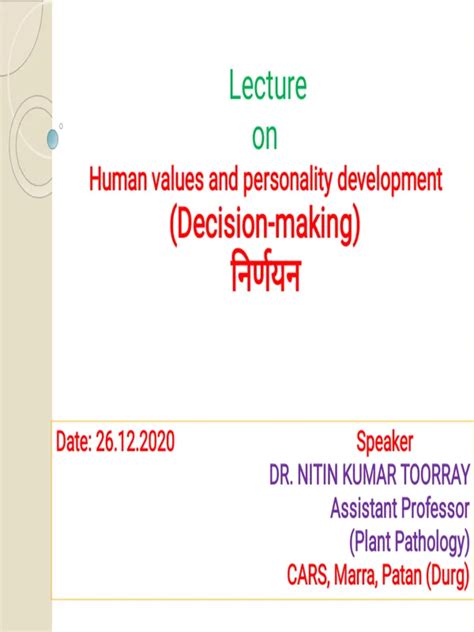 Lecture
on
Human values and personality development
(Decision-making)
निर्णयन

Date: 26.12.2020

Speaker
DR. NITIN KUMAR TOORRAY
Assistant Professor
(Plant Pathology)
CARS, Marra, Patan (Durg)